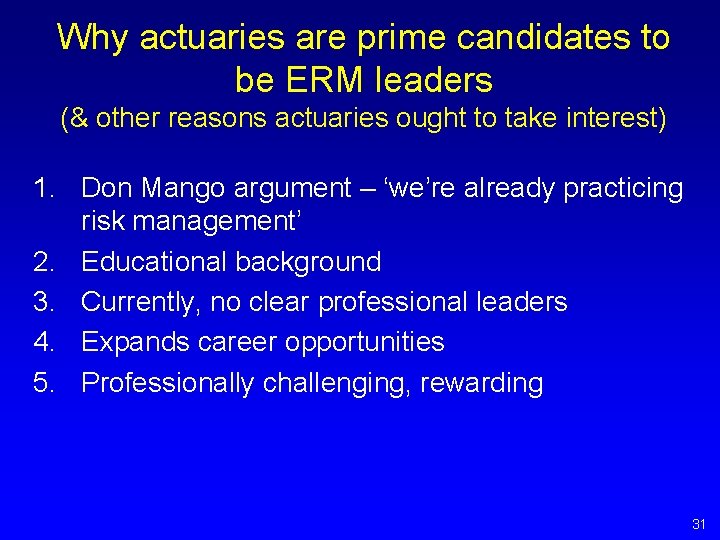 Why actuaries are prime candidates to be ERM leaders
(& other reasons actuaries ought to take interest)

1. Don Mango argument – ‘we’re already practicing risk management’
2. Educational background
3. Currently, no clear professional leaders
4. Expands career opportunities
5. Professionally challenging, rewarding

31